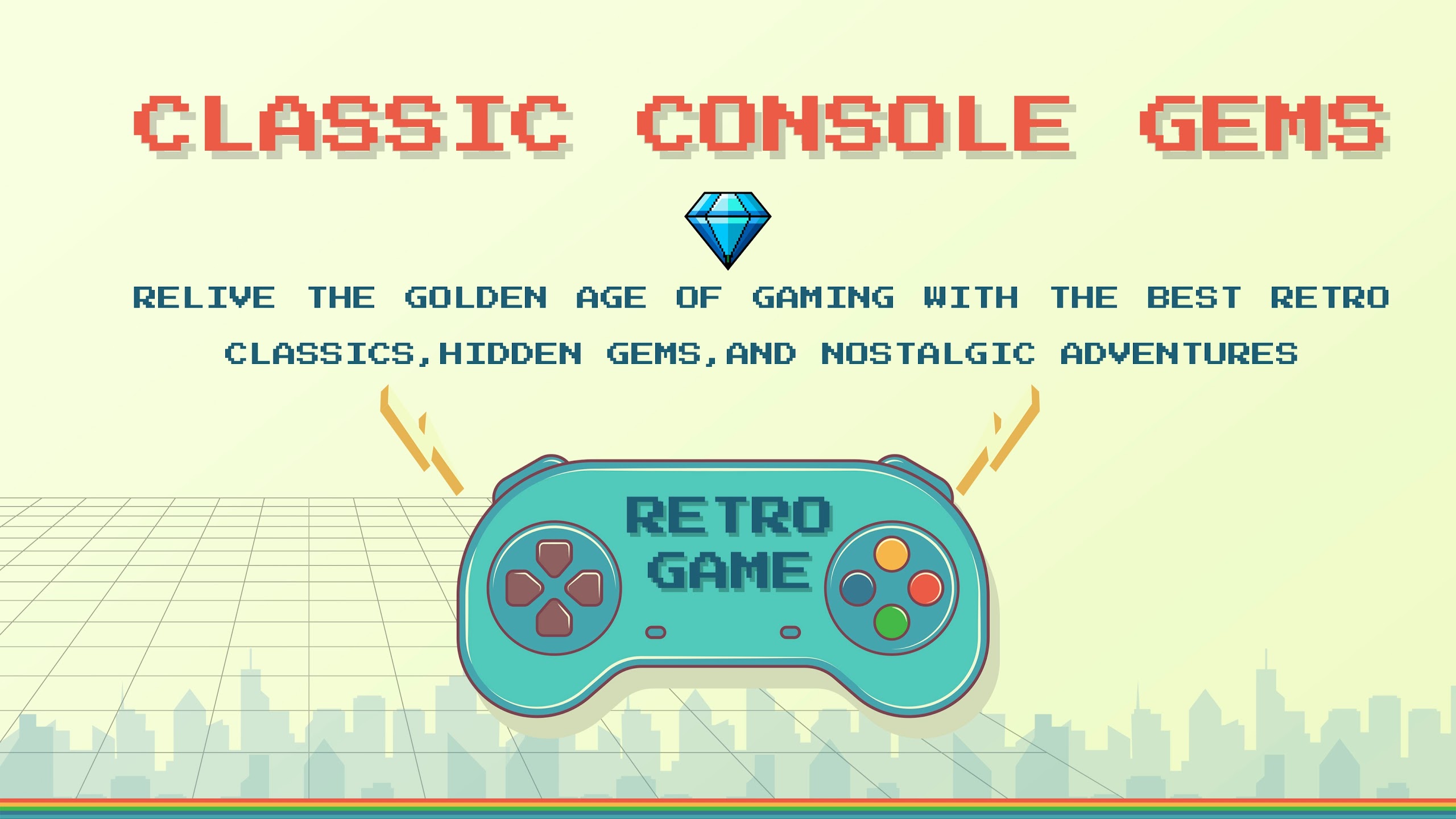 CLASSIC CONSOLE GEMS

RELIVE THE GOLDEN AGE OF GAMING WITH THE BEST RETRO CLASSICS,HIDDEN GEMS,AND NOSTALGIC ADVENTURES

RETRO GAME